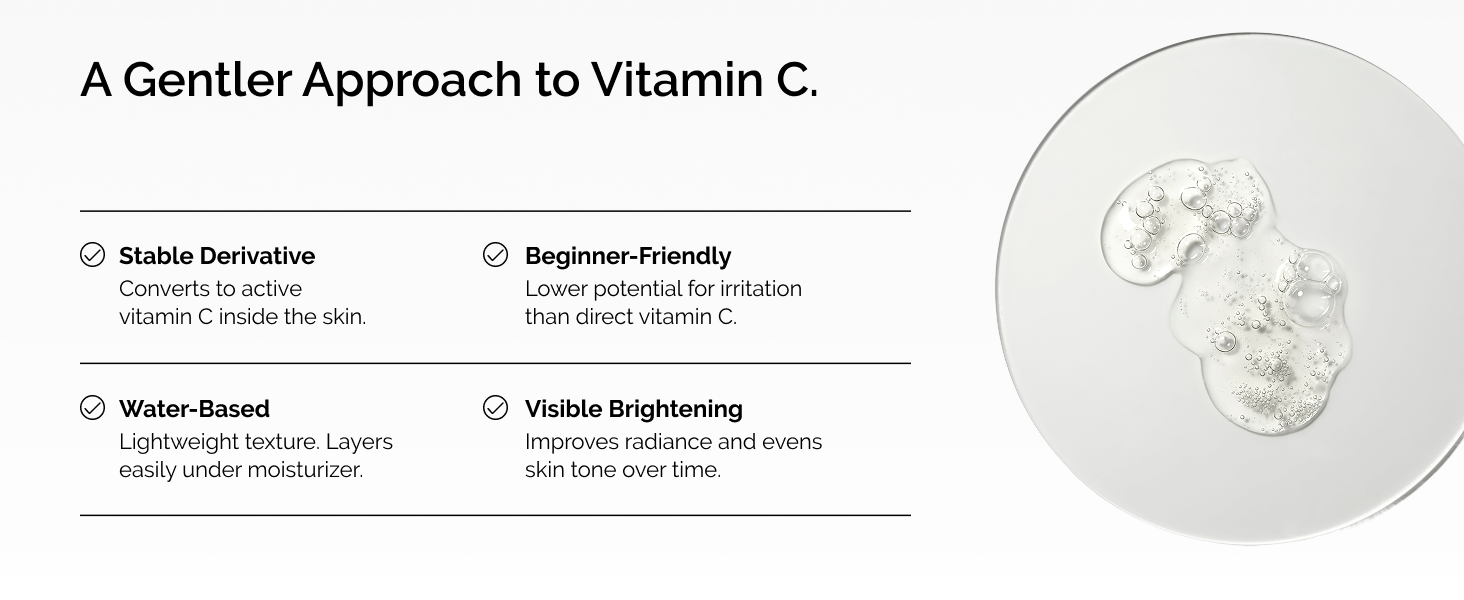 A Gentler Approach to Vitamin C.

Stable Derivative
Converts to active vitamin C inside the skin.

Beginner-Friendly
Lower potential for irritation than direct vitamin C.

Water-Based
Lightweight texture. Layers easily under moisturizer.

Visible Brightening
Improves radiance and evens skin tone over time.